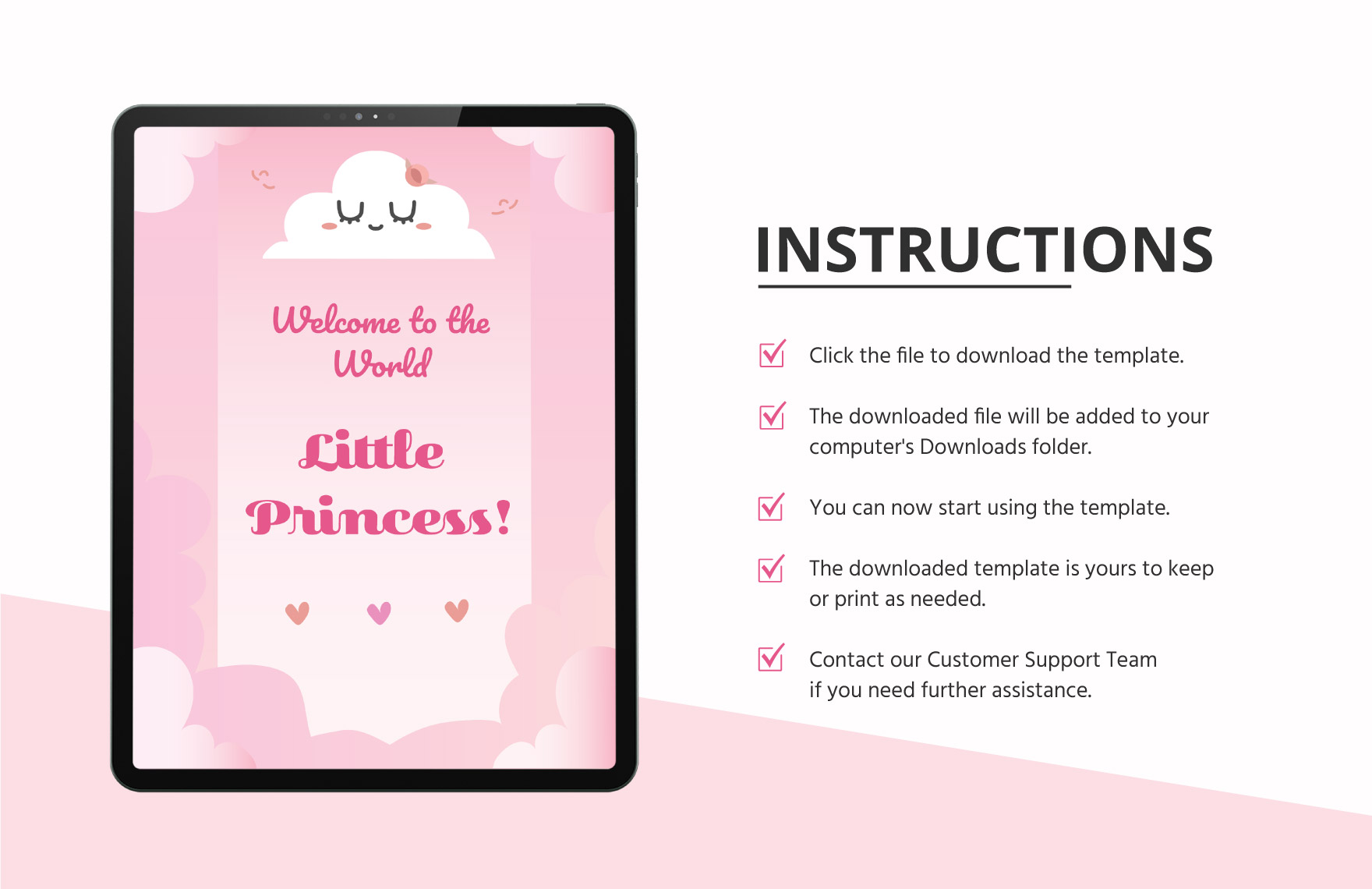 Welcome to the World

Little Princess!

INSTRUCTIONS

Click the file to download the template.

The downloaded file will be added to your computer's Downloads folder.

You can now start using the template.

The downloaded template is yours to keep or print as needed.

Contact our Customer Support Team if you need further assistance.